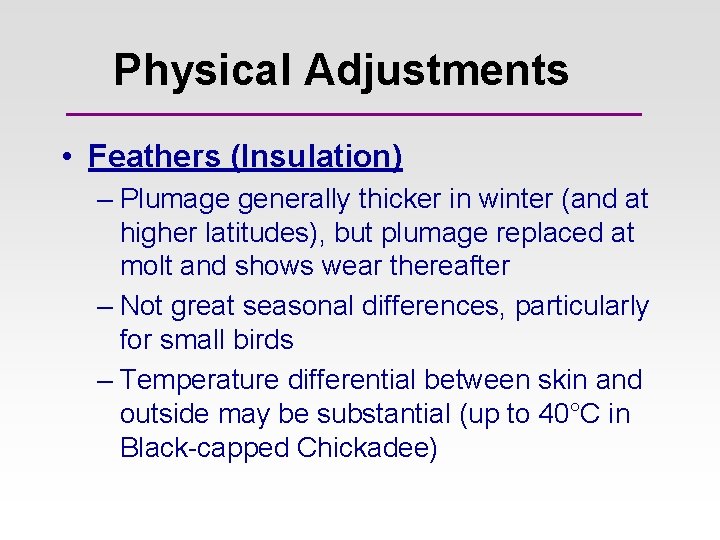 Physical Adjustments

• Feathers (Insulation)

– Plumage generally thicker in winter (and at higher latitudes), but plumage replaced at molt and shows wear thereafter

– Not great seasonal differences, particularly for small birds

– Temperature differential between skin and outside may be substantial (up to 40°C in Black-capped Chickadee)